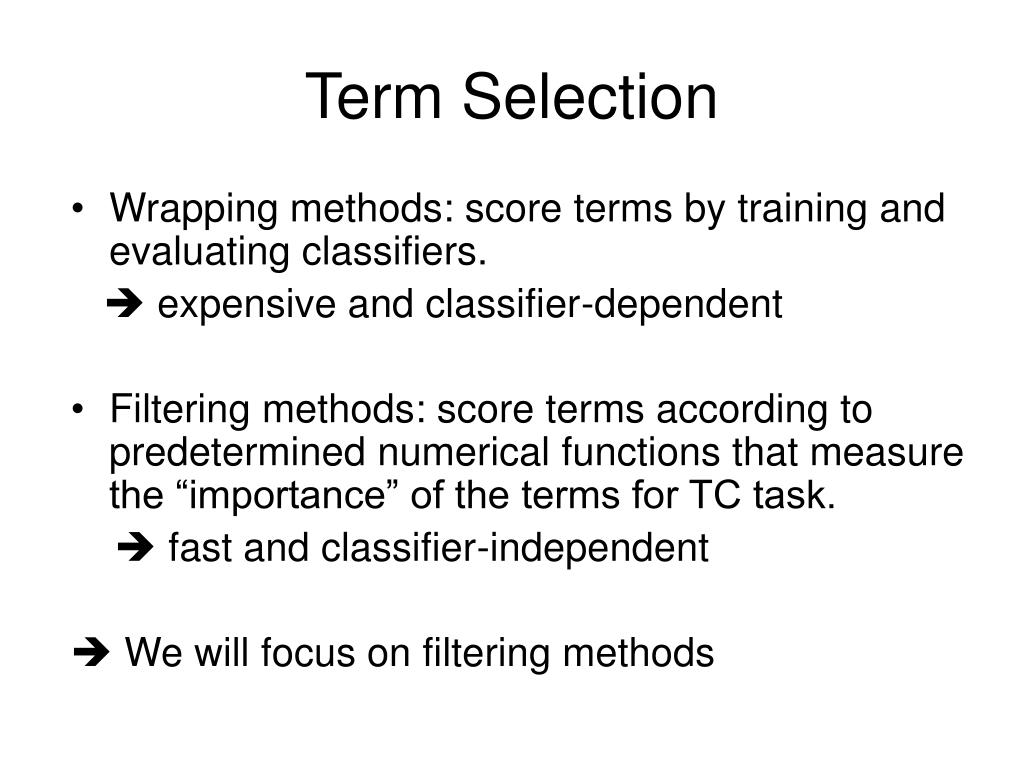 Term Selection

• Wrapping methods: score terms by training and evaluating classifiers.

➔ expensive and classifier-dependent

• Filtering methods: score terms according to predetermined numerical functions that measure the “importance” of the terms for TC task.

➔ fast and classifier-independent

➔ We will focus on filtering methods